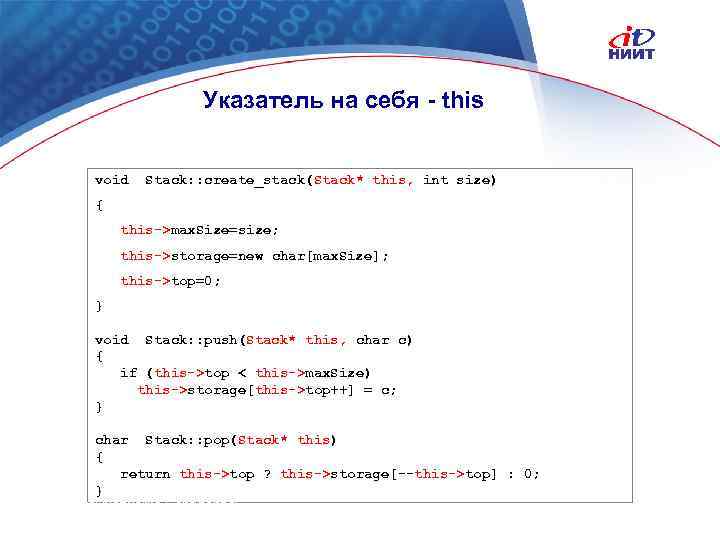 it
НИИТ

Указатель на себя - this

void Stack::create_stack(Stack* this, int size)
{
this->maxSize=size;
this->storage=new char[maxSize];
this->top=0;
}

void Stack::push(Stack* this, char c)
{
if (this->top < this->maxSize)
this->storage[this->top++] = c;
}

char Stack::pop(Stack* this)
{
return this->top ? this->storage[--this->top] : 0;
}